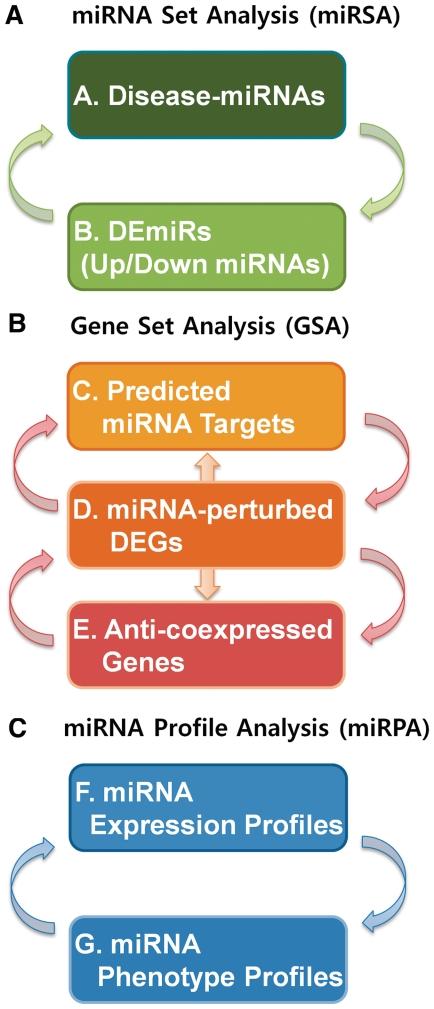 A miRNA Set Analysis (miRSA)

A. Disease-miRNAs

B. DEmiRs (Up/Down miRNAs)

B Gene Set Analysis (GSA)

C. Predicted miRNA Targets

D. miRNA-perturbed DEGs

E. Anti-coexpressed Genes

C miRNA Profile Analysis (miRPA)

F. miRNA Expression Profiles

G. miRNA Phenotype Profiles